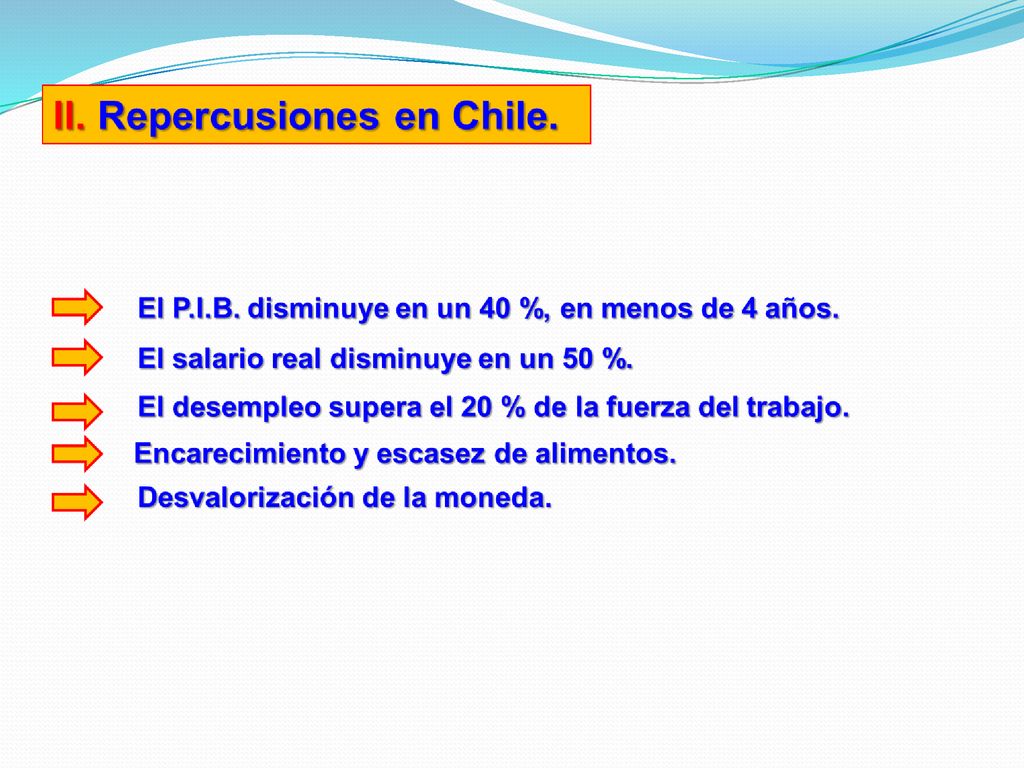 II. Repercusiones en Chile.

El P.I.B. disminuye en un 40 %, en menos de 4 años.

El salario real disminuye en un 50 %.

El desempleo supera el 20 % de la fuerza del trabajo.

Encarecimiento y escasez de alimentos.

Desvalorización de la moneda.